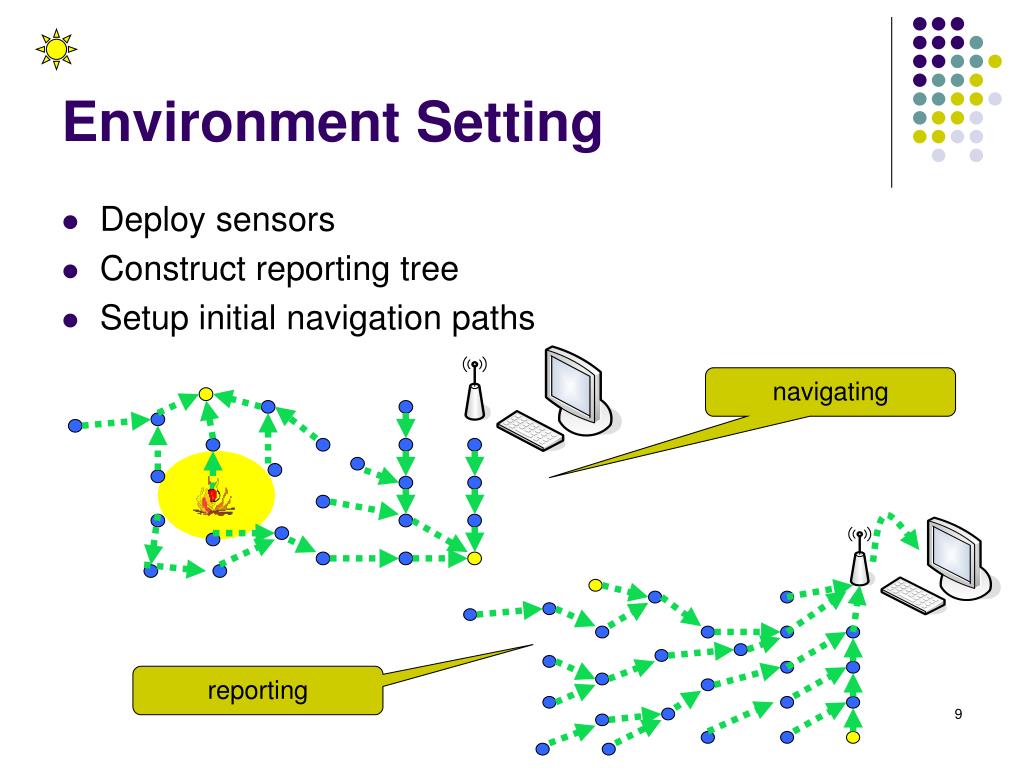 Environment Setting

- Deploy sensors
- Construct reporting tree
- Setup initial navigation paths

navigating

reporting

9